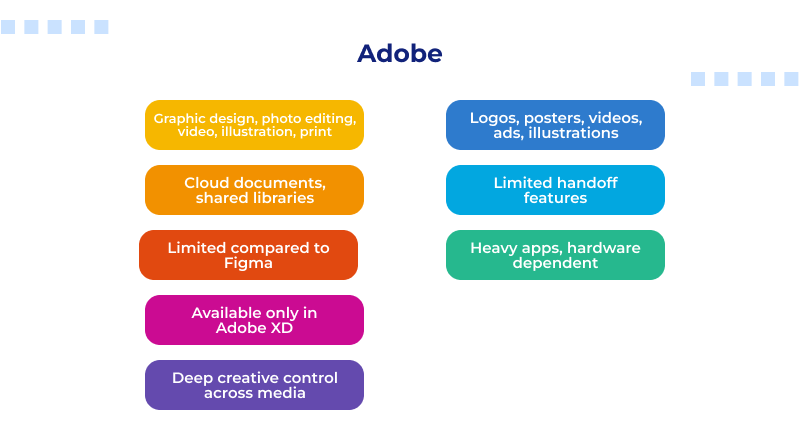 Adobe

Graphic design, photo editing, video, illustration, print

Cloud documents, shared libraries

Limited compared to Figma

Available only in Adobe XD

Deep creative control across media

Logos, posters, videos, ads, illustrations

Limited handoff features

Heavy apps, hardware dependent